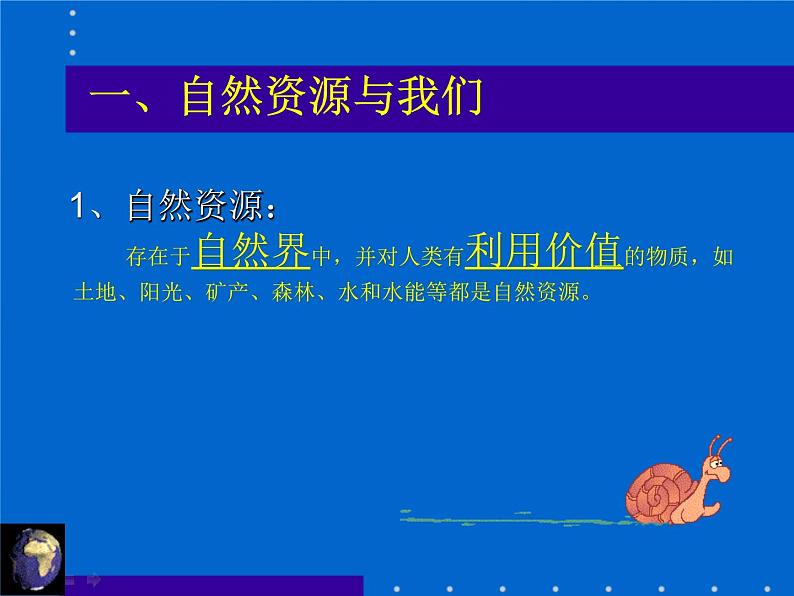 一、自然资源与我们

1、自然资源：

存在于自然界中，并对人类有利用价值的物质，如土地、阳光、矿产、森林、水和水能等都是自然资源。